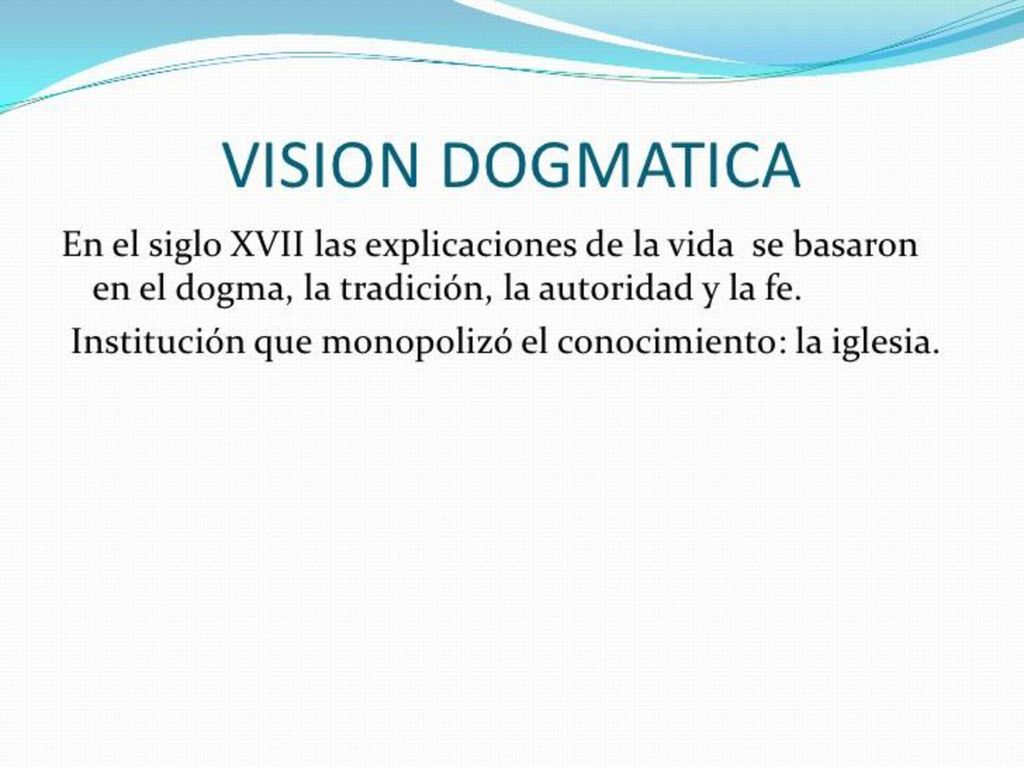 VISION DOGMATICA

En el siglo XVII las explicaciones de la vida se basaron en el dogma, la tradición, la autoridad y la fe.

Institución que monopolizó el conocimiento: la iglesia.